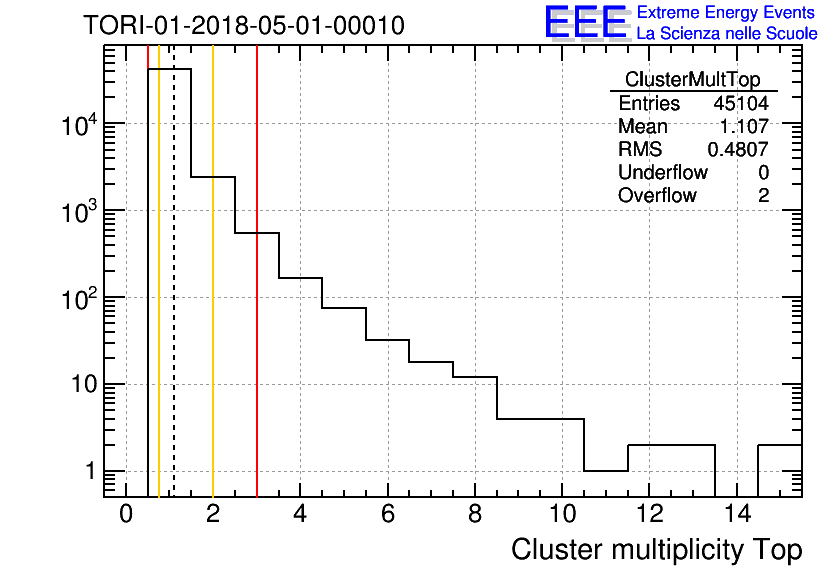 TORI-01-2018-05-01-00010

EEE Extreme Energy Events
La Scienza nelle Scuole

| ClusterMultTop | |
|---|---|
| Entries | 45104 |
| Mean | 1.107 |
| RMS | 0.4807 |
| Underflow | 0 |
| Overflow | 2 |

$10^4$
$10^3$
$10^2$
10
1

0 2 4 6 8 10 12 14

Cluster multiplicity Top